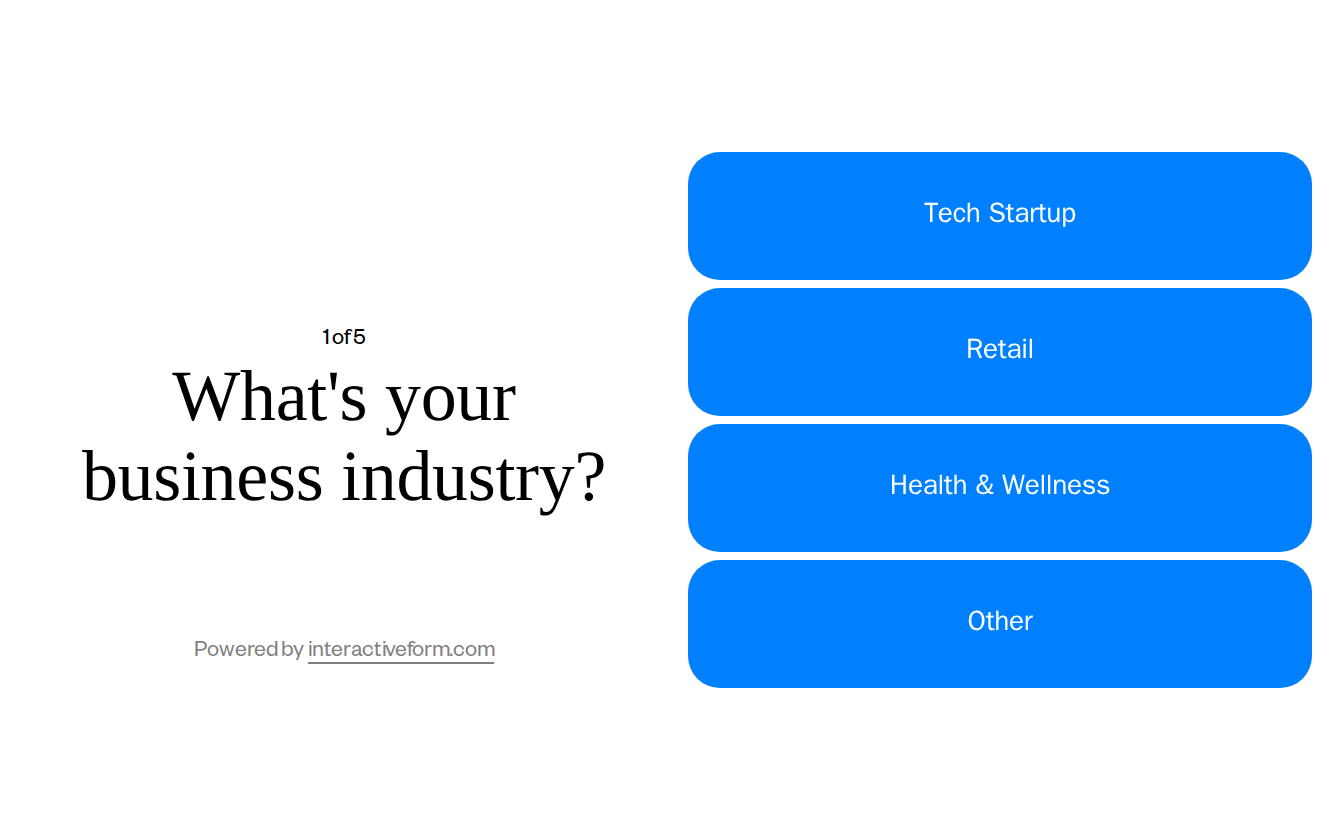 1 of 5

What's your business industry?

Powered by interactiveform.com

Tech Startup

Retail

Health & Wellness

Other